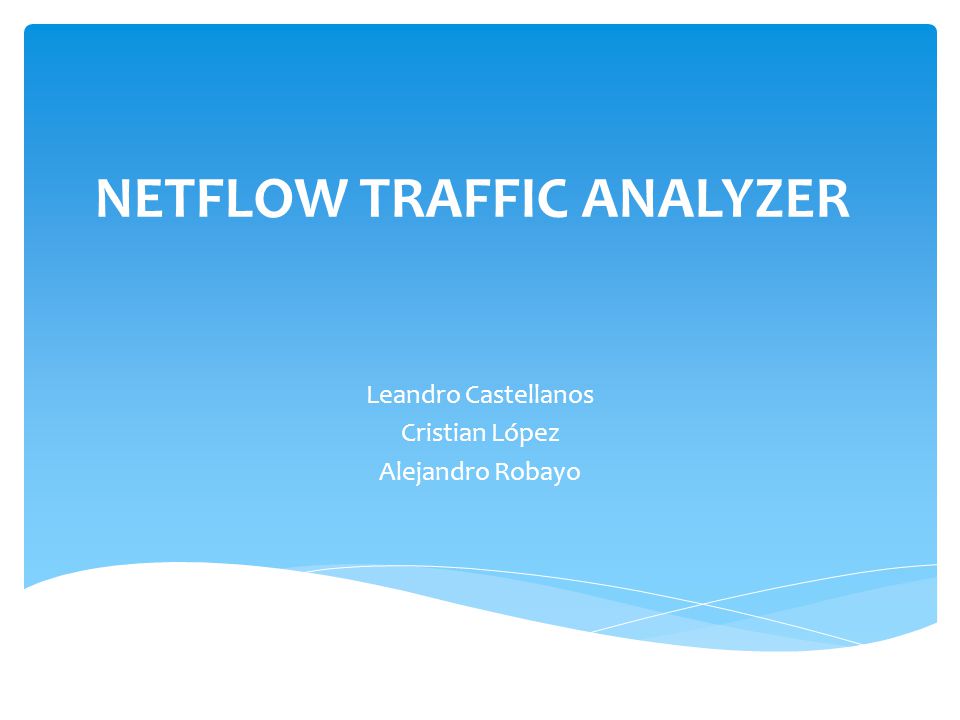 NETFLOW TRAFFIC ANALYZER

Leandro Castellanos
Cristian López
Alejandro Robayo